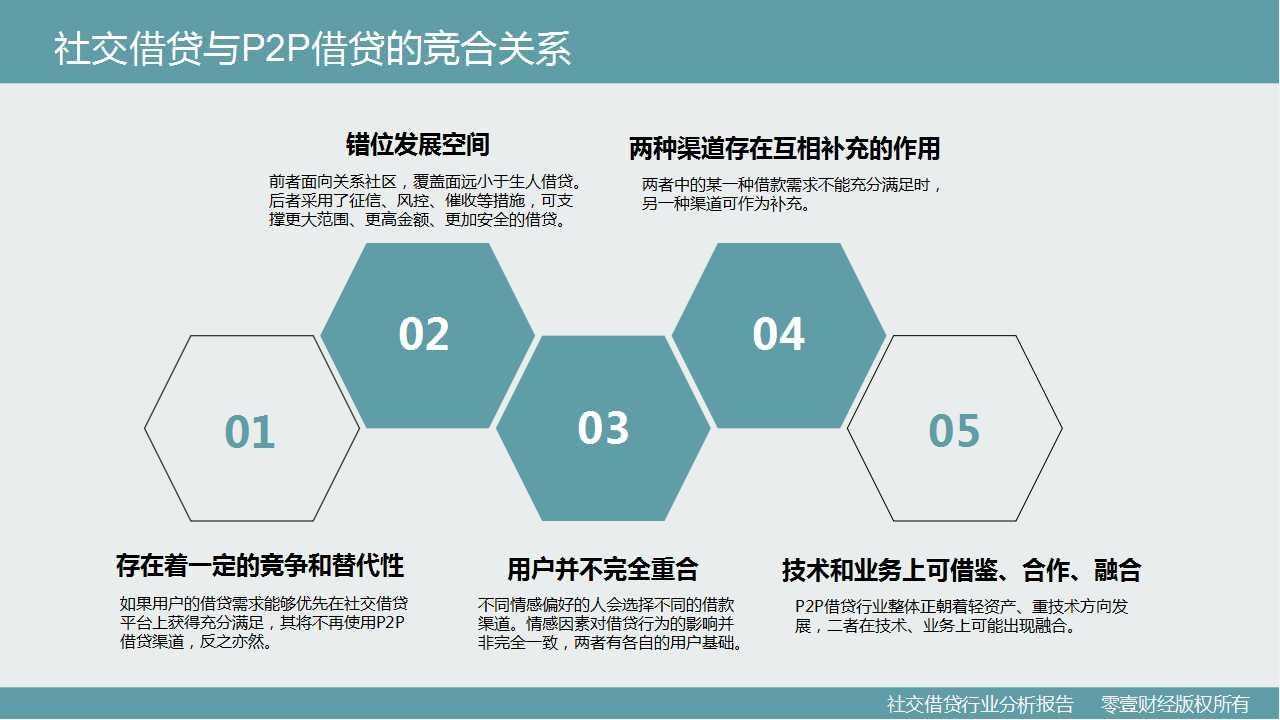 社交借贷与P2P借贷的竞合关系

错位发展空间

前者面向关系社区，覆盖面远小于生人借贷。后者采用了征信、风控、催收等措施，可支撑更大范围、更高金额、更加安全的借贷。

两种渠道存在互相补充的作用

两者中的某一种借款需求不能充分满足时，另一种渠道可作为补充。

02

04

01

03

05

存在着一定的竞争和替代性

如果用户的借贷需求能够优先在社交借贷平台上获得充分满足，其将不再使用P2P借贷渠道，反之亦然。

用户并不完全重合

不同情感偏好的人会选择不同的借款渠道。情感因素对借贷行为的影响并非完全一致，两者有各自的用户基础。

技术和业务上可借鉴、合作、融合

P2P借贷行业整体正朝着轻资产、重技术方向发展，二者在技术、业务上可能出现融合。

社交借贷行业分析报告　零壹财经版权所有